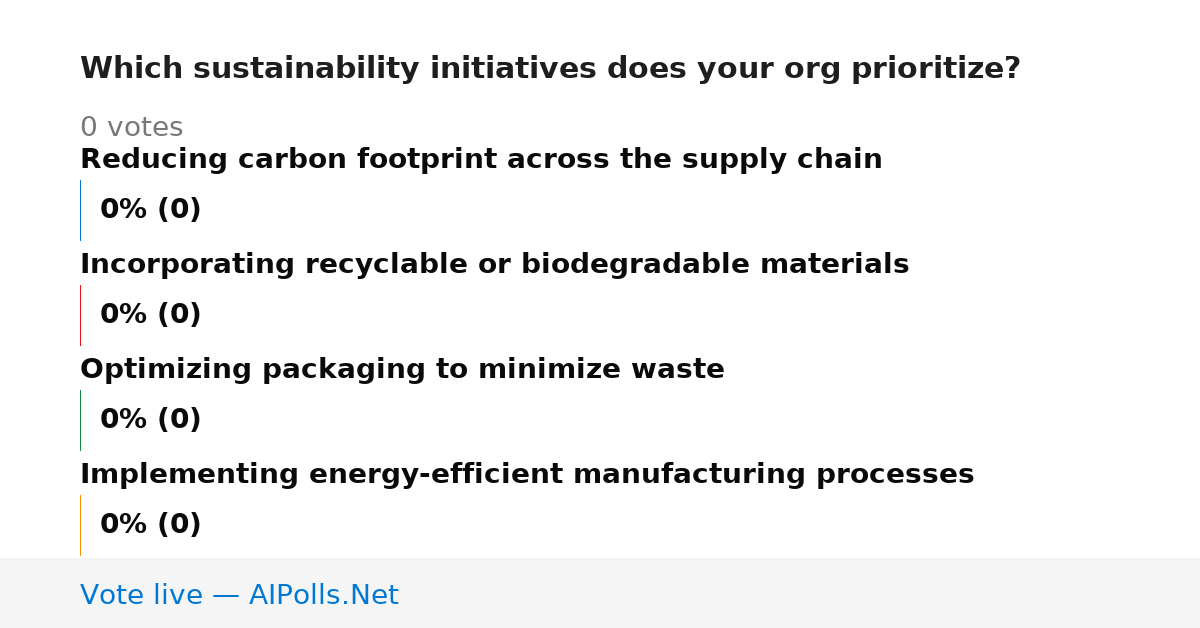 Which sustainability initiatives does your org prioritize?

0 votes

Reducing carbon footprint across the supply chain

0% (0)

Incorporating recyclable or biodegradable materials

0% (0)

Optimizing packaging to minimize waste

0% (0)

Implementing energy-efficient manufacturing processes

0% (0)

Vote live — AIPolls.Net